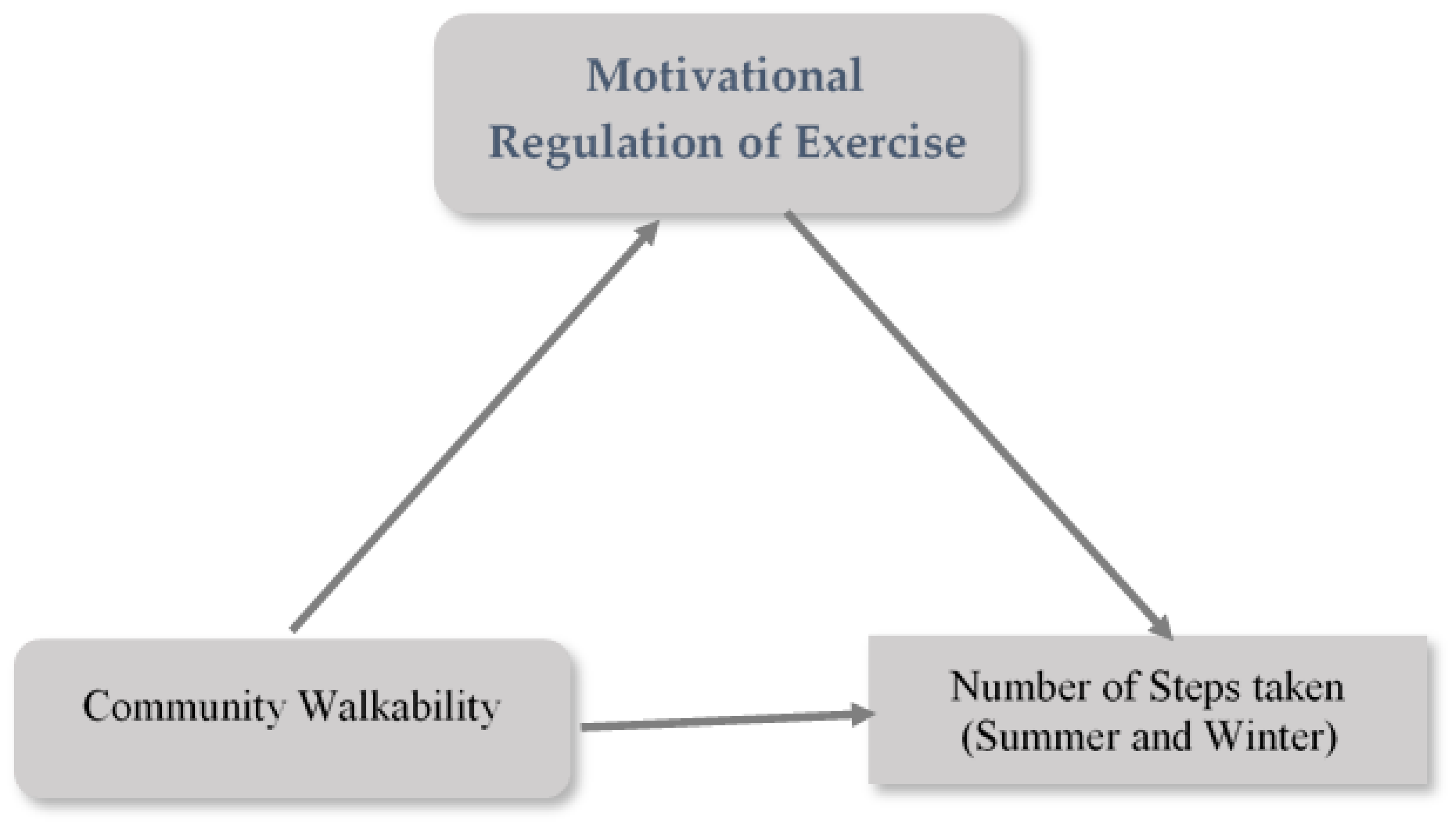 Motivational Regulation of Exercise

Community Walkability

Number of Steps taken (Summer and Winter)